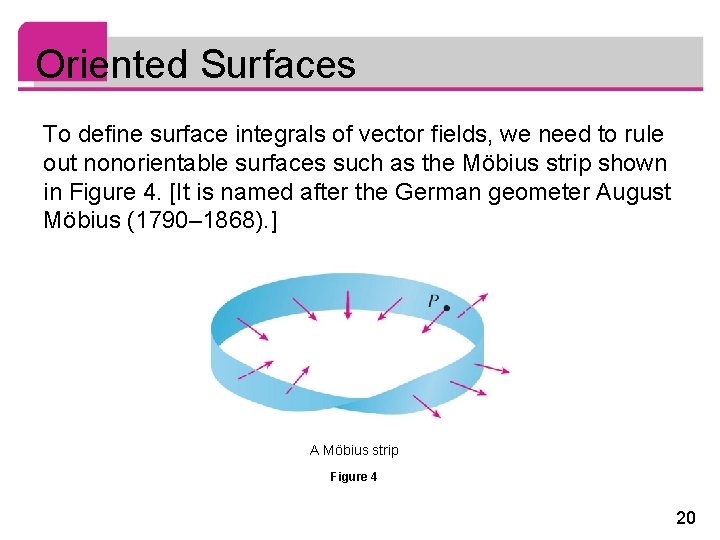 Oriented Surfaces

To define surface integrals of vector fields, we need to rule out nonorientable surfaces such as the Möbius strip shown in Figure 4. [It is named after the German geometer August Möbius (1790–1868).]

$P$

A Möbius strip

Figure 4

20